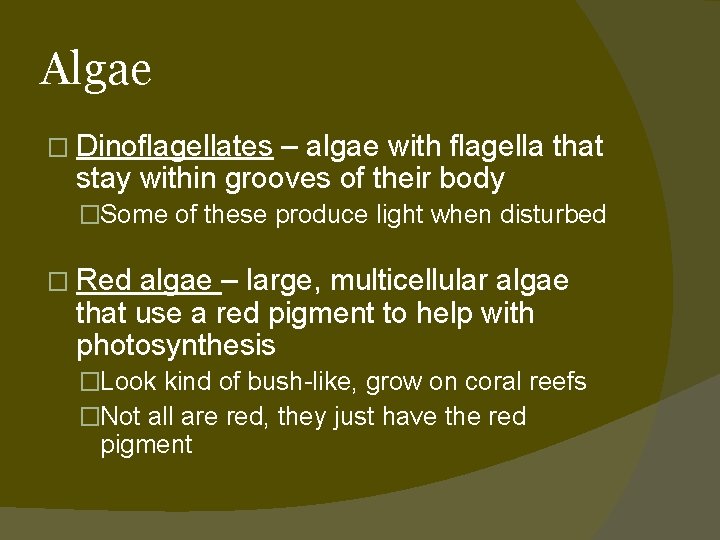 Algae

□ Dinoflagellates – algae with flagella that stay within grooves of their body

□Some of these produce light when disturbed

□ Red algae – large, multicellular algae that use a red pigment to help with photosynthesis

□Look kind of bush-like, grow on coral reefs

□Not all are red, they just have the red pigment